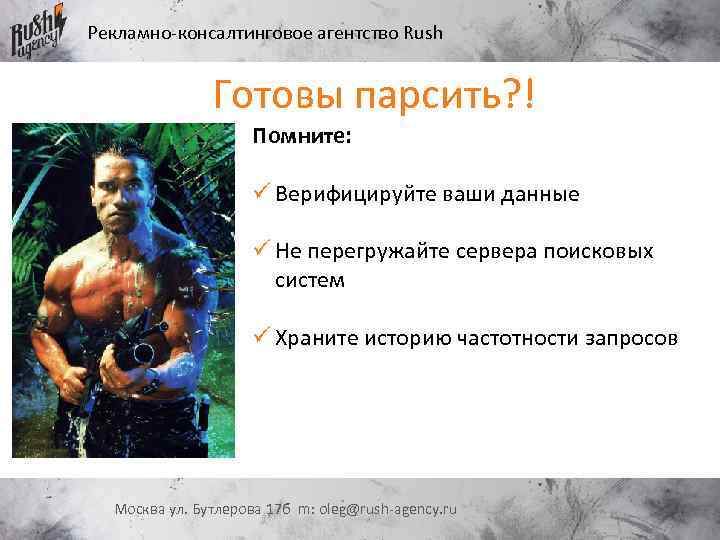 Rush agency

Рекламно-консалтинговое агентство Rush

Готовы парсить?!

Помните:

✓ Верифицируйте ваши данные

✓ Не перегружайте сервера поисковых систем

✓ Храните историю частотности запросов

Москва ул. Бутлерова 17б m: oleg@rush-agency.ru